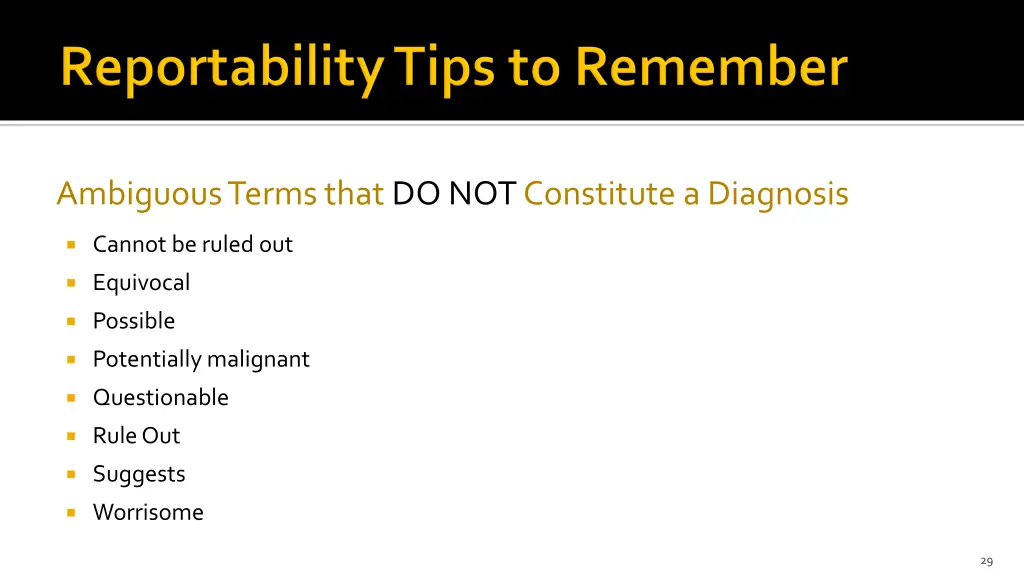 Reportability Tips to Remember

Ambiguous Terms that DO NOT Constitute a Diagnosis

- Cannot be ruled out
- Equivocal
- Possible
- Potentially malignant
- Questionable
- Rule Out
- Suggests
- Worrisome

29